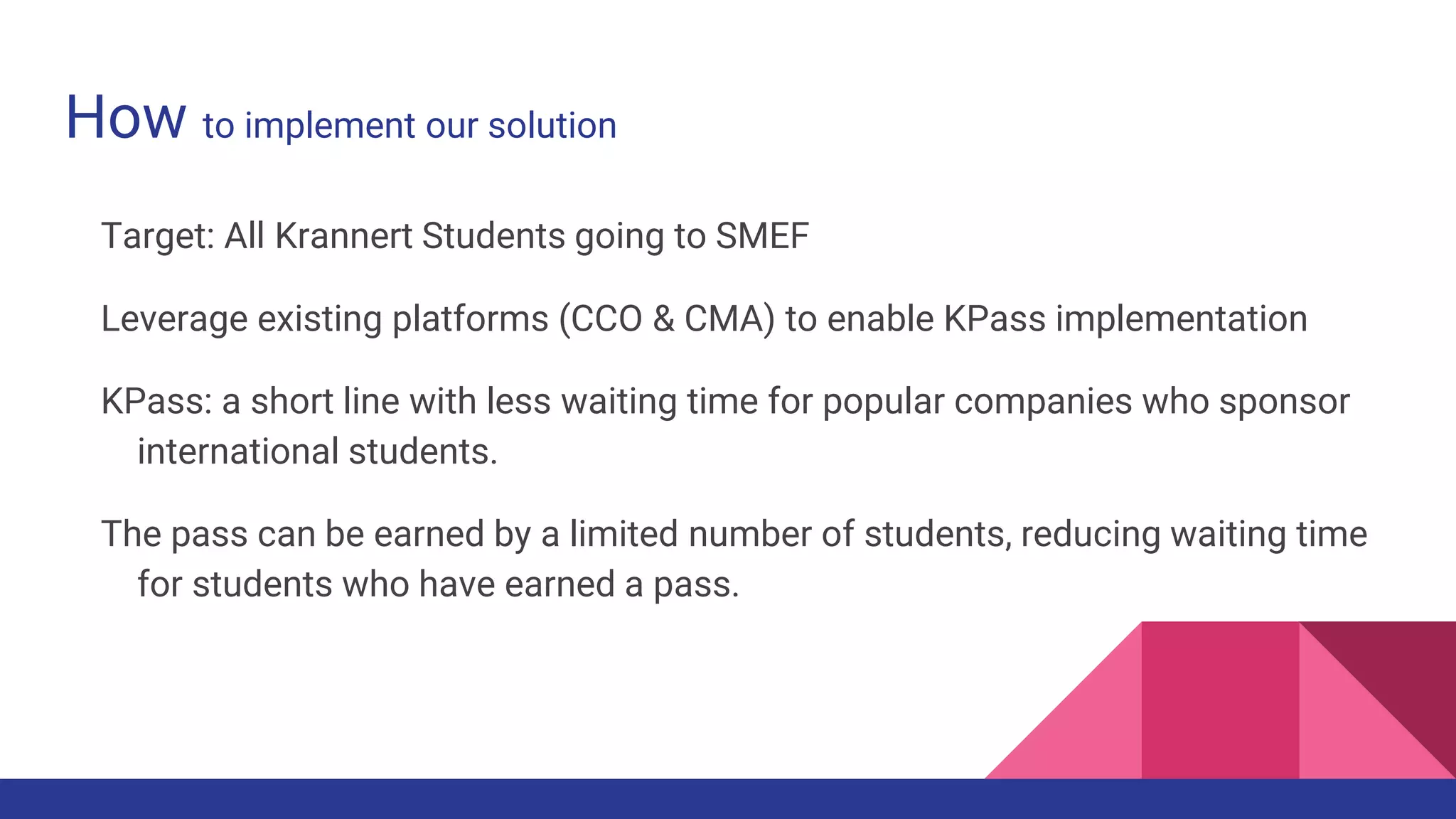 How to implement our solution

Target: All Krannert Students going to SMEF

Leverage existing platforms (CCO & CMA) to enable KPass implementation

KPass: a short line with less waiting time for popular companies who sponsor international students.

The pass can be earned by a limited number of students, reducing waiting time for students who have earned a pass.